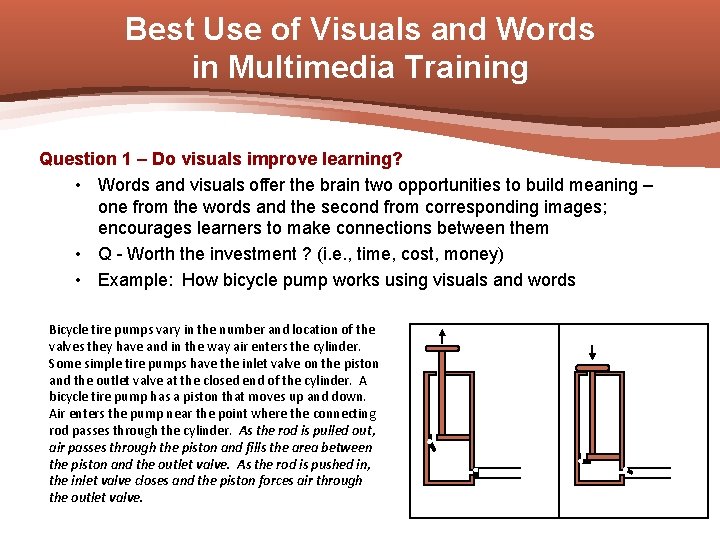 Best Use of Visuals and Words in Multimedia Training

Question 1 – Do visuals improve learning?

• Words and visuals offer the brain two opportunities to build meaning – one from the words and the second from corresponding images; encourages learners to make connections between them
• Q - Worth the investment ? (i.e., time, cost, money)
• Example: How bicycle pump works using visuals and words

Bicycle tire pumps vary in the number and location of the valves they have and in the way air enters the cylinder. Some simple tire pumps have the inlet valve on the piston and the outlet valve at the closed end of the cylinder. A bicycle tire pump has a piston that moves up and down. Air enters the pump near the point where the connecting rod passes through the cylinder. As the rod is pulled out, air passes through the piston and fills the area between the piston and the outlet valve. As the rod is pushed in, the inlet valve closes and the piston forces air through the outlet valve.